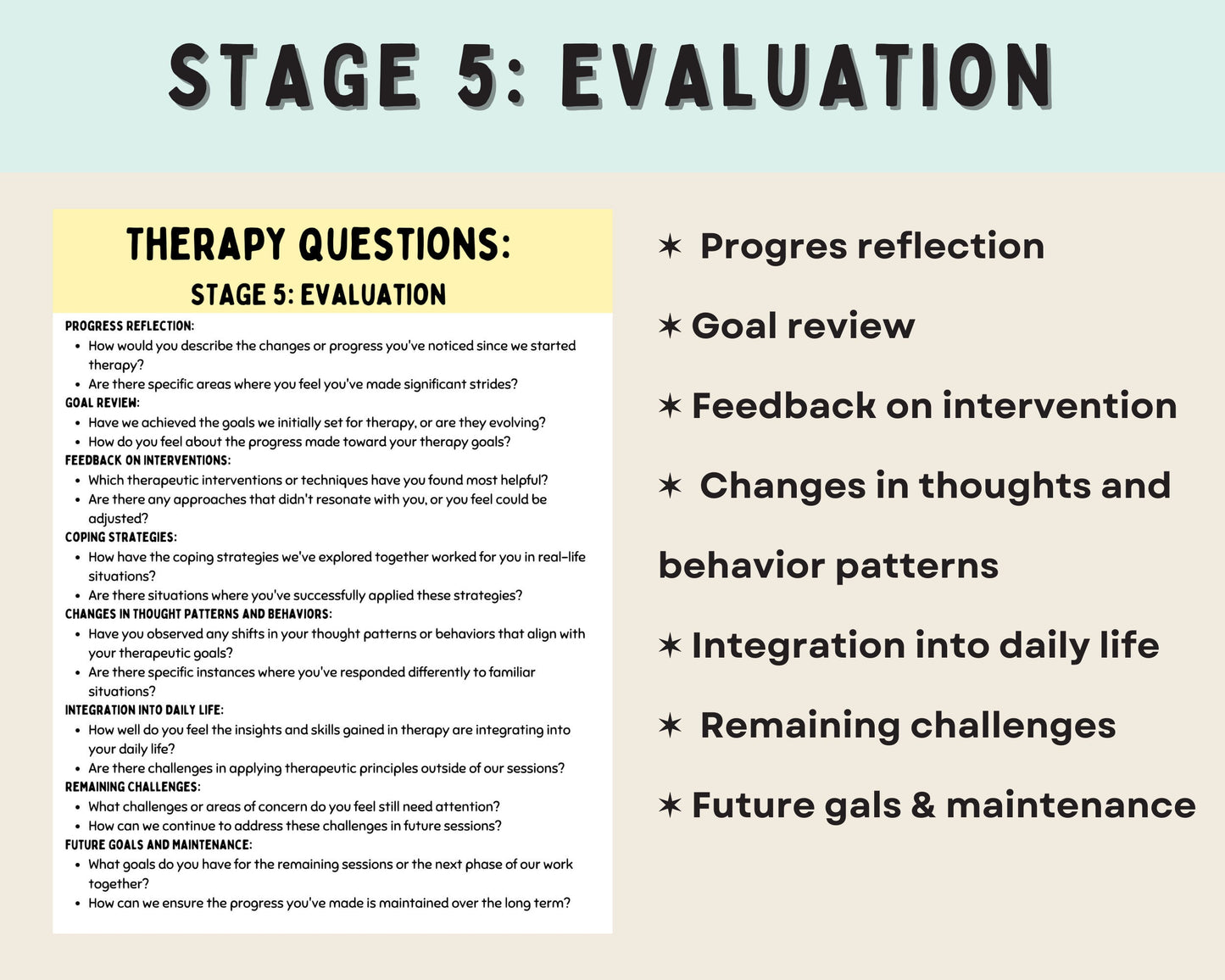 STAGE 5: EVALUATION

THERAPY QUESTIONS:
STAGE 5: EVALUATION

PROGRESS REFLECTION:
- How would you describe the changes or progress you've noticed since we started therapy?
- Are there specific areas where you feel you've made significant strides?

GOAL REVIEW:
- Have we achieved the goals we initially set for therapy, or are they evolving?
- How do you feel about the progress made toward your therapy goals?

FEEDBACK ON INTERVENTIONS:
- Which therapeutic interventions or techniques have you found most helpful?
- Are there any approaches that didn't resonate with you, or you feel could be adjusted?

COPING STRATEGIES:
- How have the coping strategies we've explored together worked for you in real-life situations?
- Are there situations where you've successfully applied these strategies?

CHANGES IN THOUGHT PATTERNS AND BEHAVIORS:
- Have you observed any shifts in your thought patterns or behaviors that align with your therapeutic goals?
- Are there specific instances where you've responded differently to familiar situations?

INTEGRATION INTO DAILY LIFE:
- How well do you feel the insights and skills gained in therapy are integrating into your daily life?
- Are there challenges in applying therapeutic principles outside of our sessions?

REMAINING CHALLENGES:
- What challenges or areas of concern do you feel still need attention?
- How can we continue to address these challenges in future sessions?

FUTURE GOALS AND MAINTENANCE:
- What goals do you have for the remaining sessions or the next phase of our work together?
- How can we ensure the progress you've made is maintained over the long term?

✶ Progres reflection

✶ Goal review

✶ Feedback on intervention

✶ Changes in thoughts and behavior patterns

✶ Integration into daily life

✶ Remaining challenges

✶ Future gals & maintenance